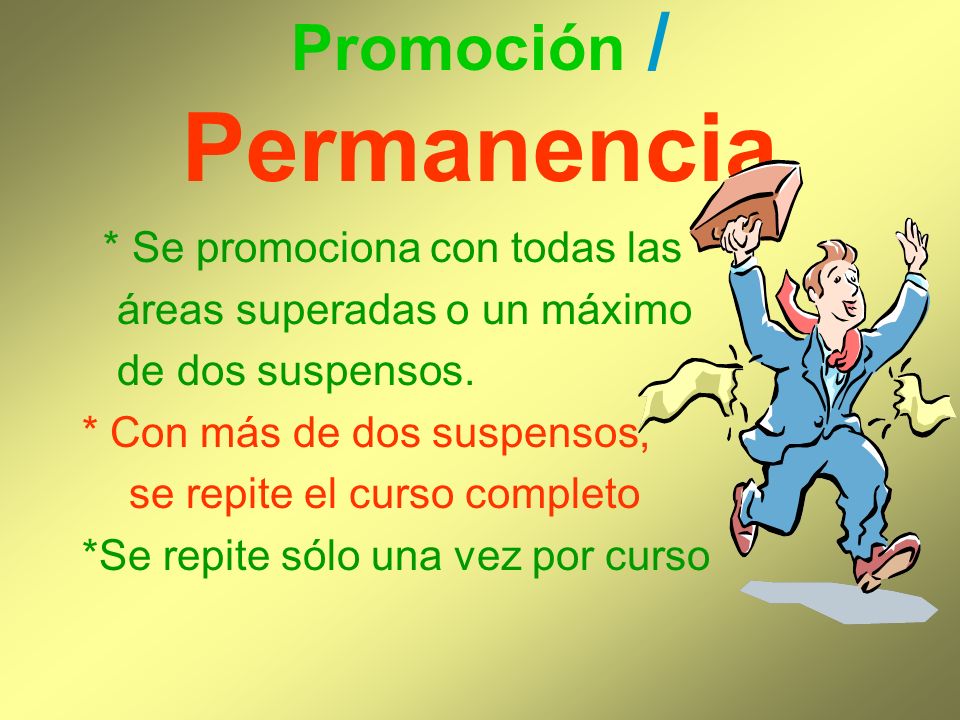 Promoción /
Permanencia

* Se promociona con todas las áreas superadas o un máximo de dos suspensos.
* Con más de dos suspensos, se repite el curso completo
*Se repite sólo una vez por curso